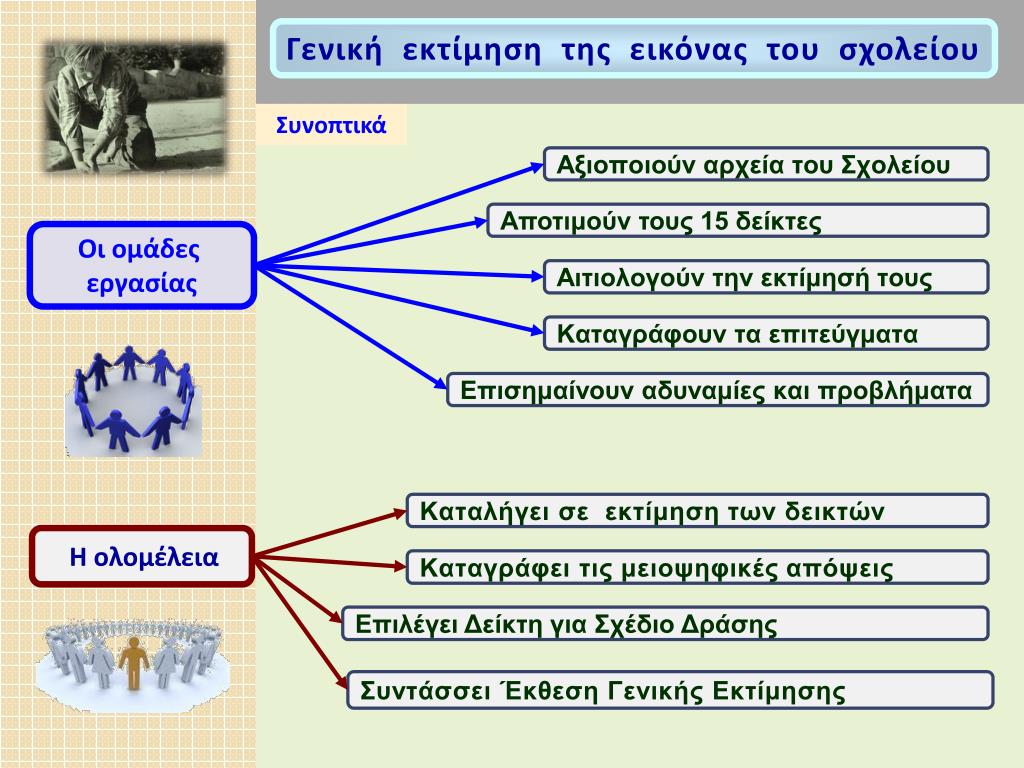 Γενική εκτίμηση της εικόνας του σχολείου

Συνοπτικά

Οι ομάδες εργασίας

Αξιοποιούν αρχεία του Σχολείου

Αποτιμούν τους 15 δείκτες

Αιτιολογούν την εκτίμησή τους

Καταγράφουν τα επιτεύγματα

Επισημαίνουν αδυναμίες και προβλήματα

Η ολομέλεια

Καταλήγει σε εκτίμηση των δεικτών

Καταγράφει τις μειοψηφικές απόψεις

Επιλέγει Δείκτη για Σχέδιο Δράσης

Συντάσσει Έκθεση Γενικής Εκτίμησης